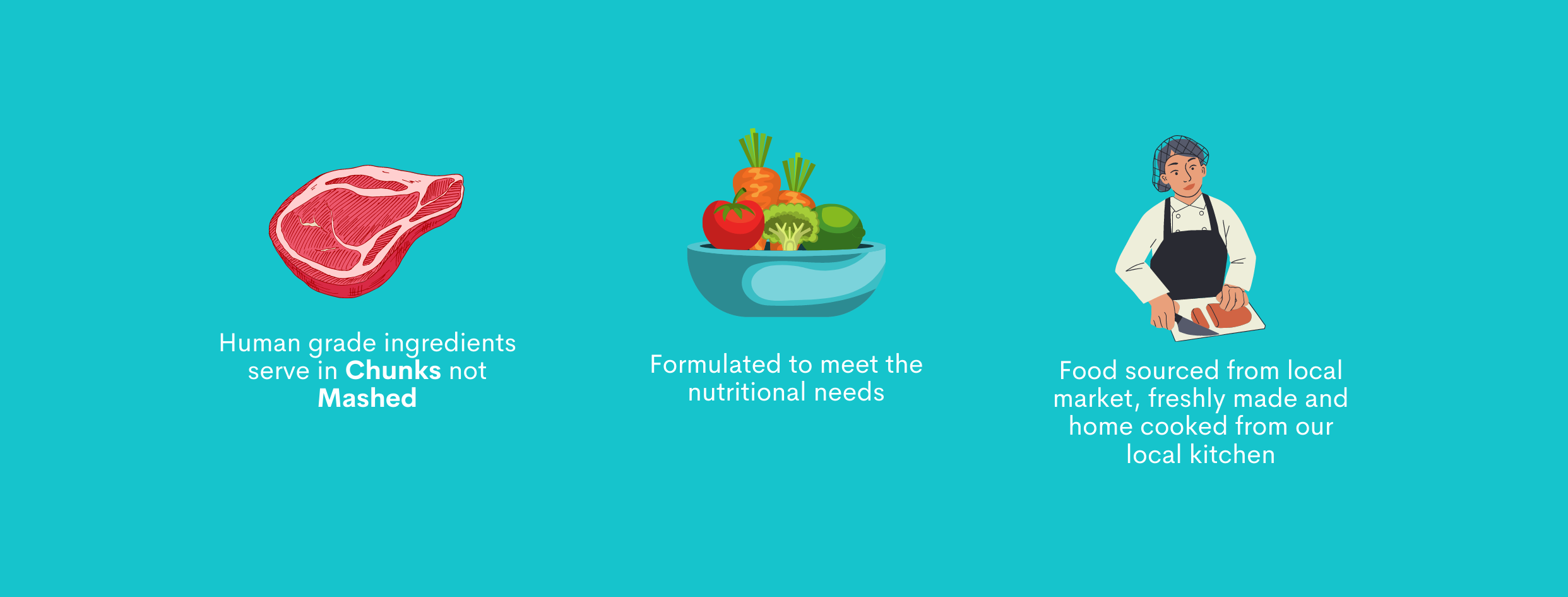 Human grade ingredients serve in Chunks not Mashed

Formulated to meet the nutritional needs

Food sourced from local market, freshly made and home cooked from our local kitchen